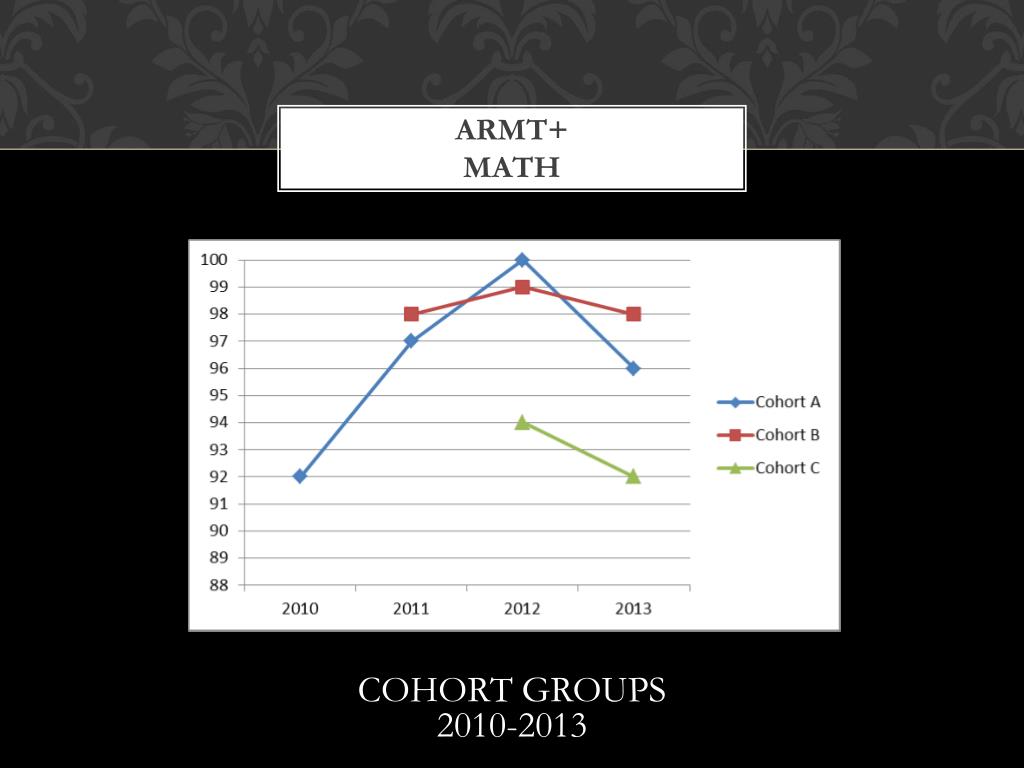 ARMT+
MATH

100
99
98
97
96
95
94
93
92
91
90
89
88

2010 2011 2012 2013

Cohort A
Cohort B
Cohort C

COHORT GROUPS
2010-2013